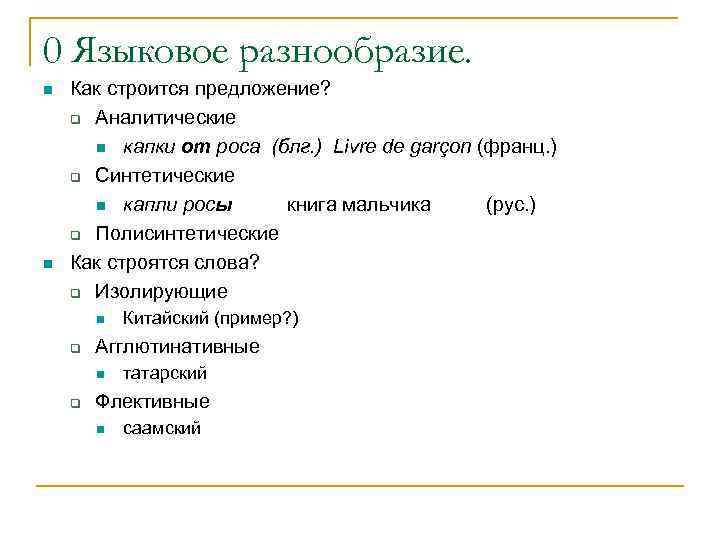 0 Языковое разнообразие.

Как строится предложение?

Аналитические

капки от роса (блг.) Livre de garçon (франц.)

Синтетические

капли росы книга мальчика (рус.)

Полисинтетические

Как строятся слова?

Изолирующие

Китайский (пример?)

Агглютинативные

татарский

Флективные

саамский